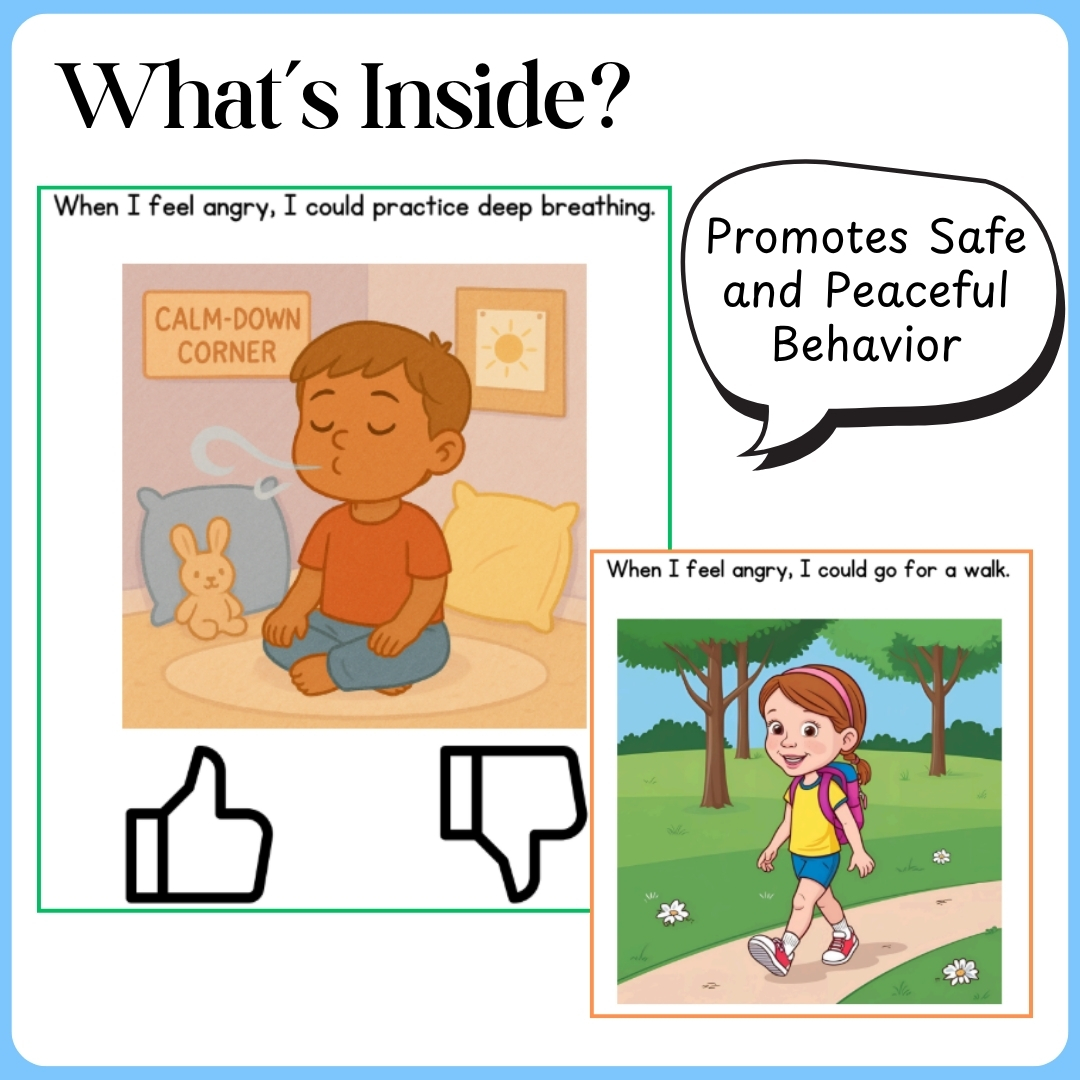 What´s Inside?

When I feel angry, I could practice deep breathing.

CALM-DOWN CORNER

Promotes Safe and Peaceful Behavior

When I feel angry, I could go for a walk.